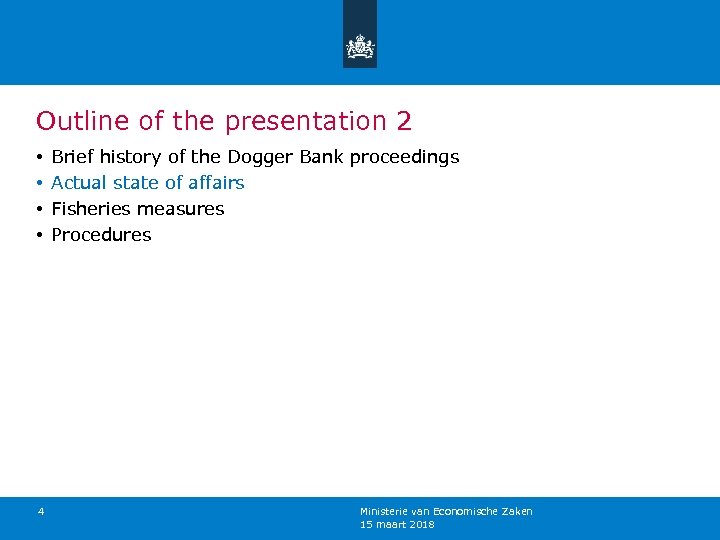 Outline of the presentation 2

• Brief history of the Dogger Bank proceedings
• Actual state of affairs
• Fisheries measures
• Procedures

4

Ministerie van Economische Zaken
15 maart 2018